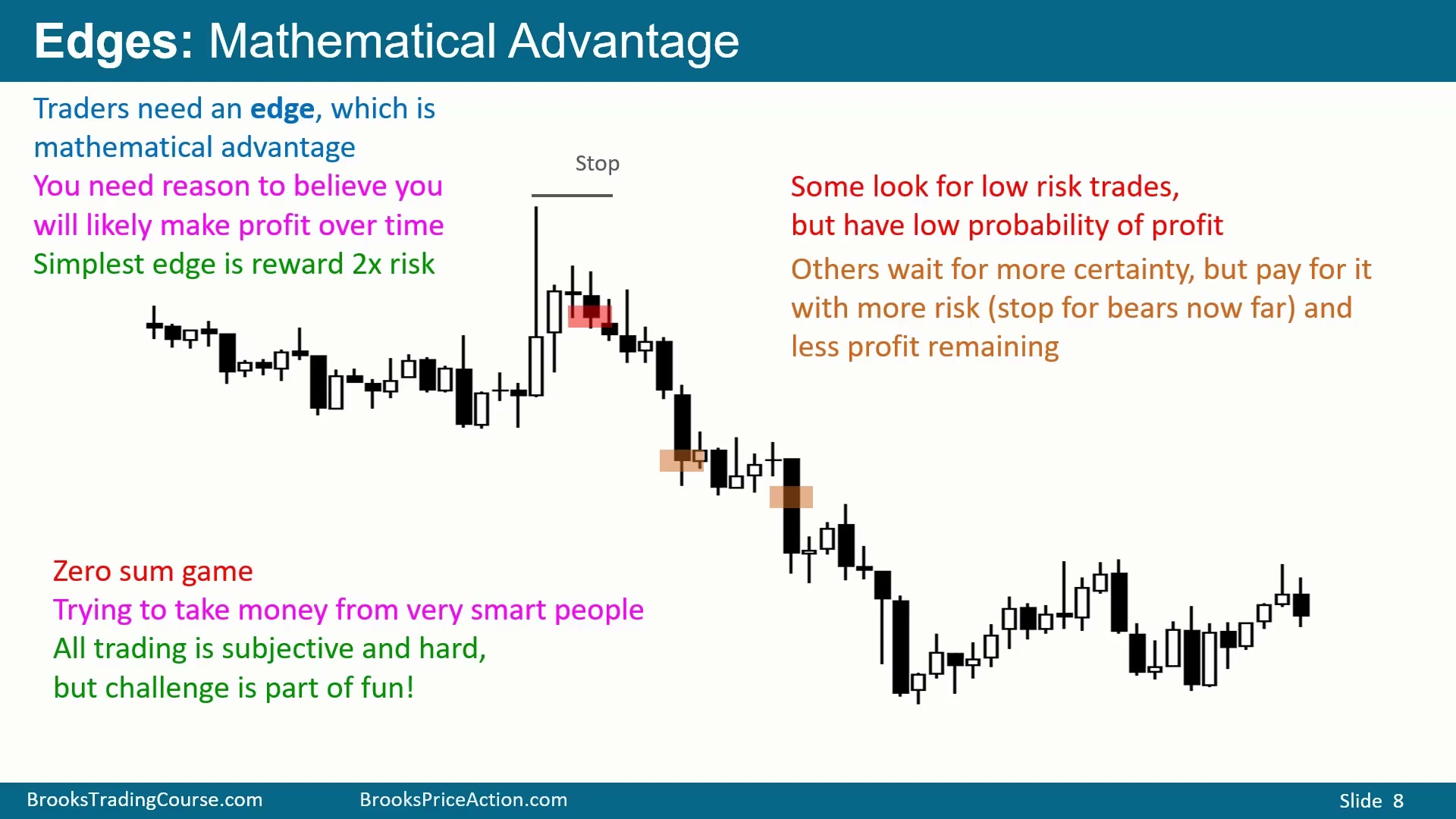 Edges: Mathematical Advantage

Traders need an edge, which is mathematical advantage
You need reason to believe you will likely make profit over time
Simplest edge is reward 2x risk

Stop

Some look for low risk trades, but have low probability of profit
Others wait for more certainty, but pay for it with more risk (stop for bears now far) and less profit remaining

Zero sum game
Trying to take money from very smart people
All trading is subjective and hard, but challenge is part of fun!

BrooksTradingCourse.com BrooksPriceAction.com Slide 8